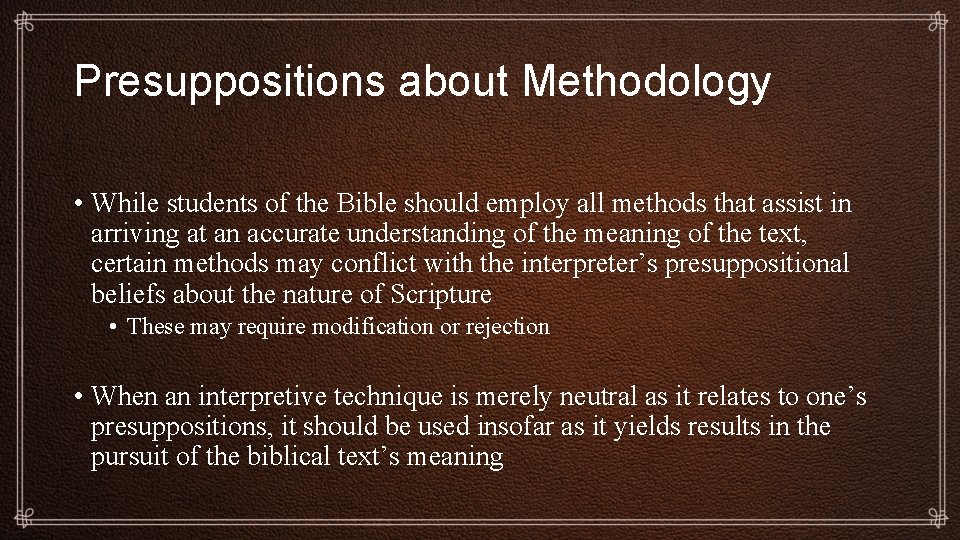 Presuppositions about Methodology

• While students of the Bible should employ all methods that assist in arriving at an accurate understanding of the meaning of the text, certain methods may conflict with the interpreter’s presuppositional beliefs about the nature of Scripture

• These may require modification or rejection

• When an interpretive technique is merely neutral as it relates to one’s presuppositions, it should be used insofar as it yields results in the pursuit of the biblical text’s meaning